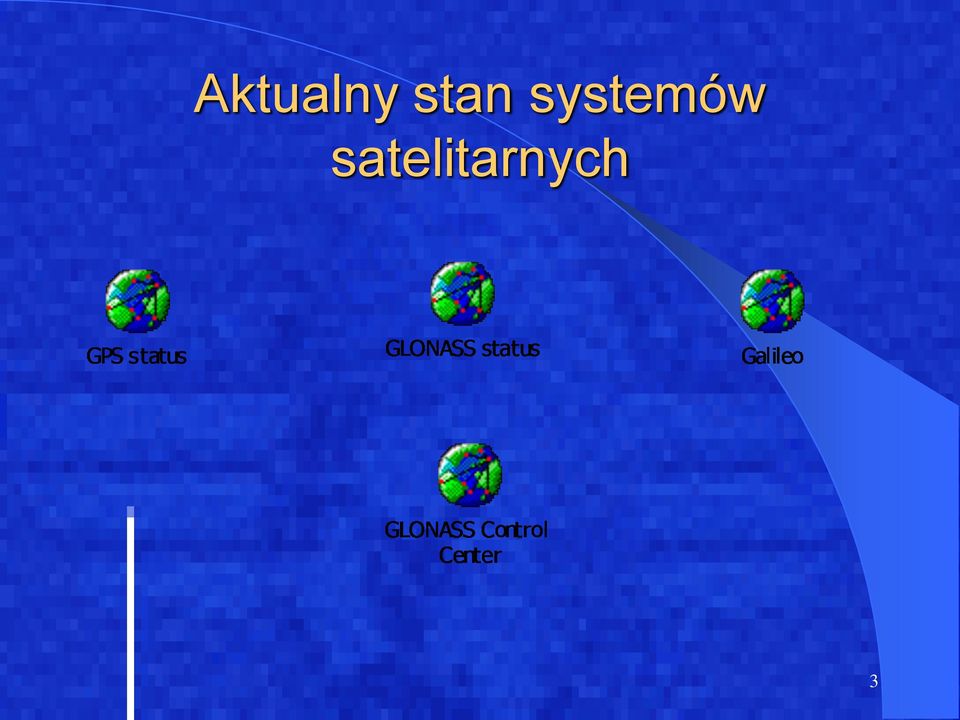 Aktualny stan systemów satelitarnych

GPS status

GLONASS status

Galileo

GLONASS Control Center

3